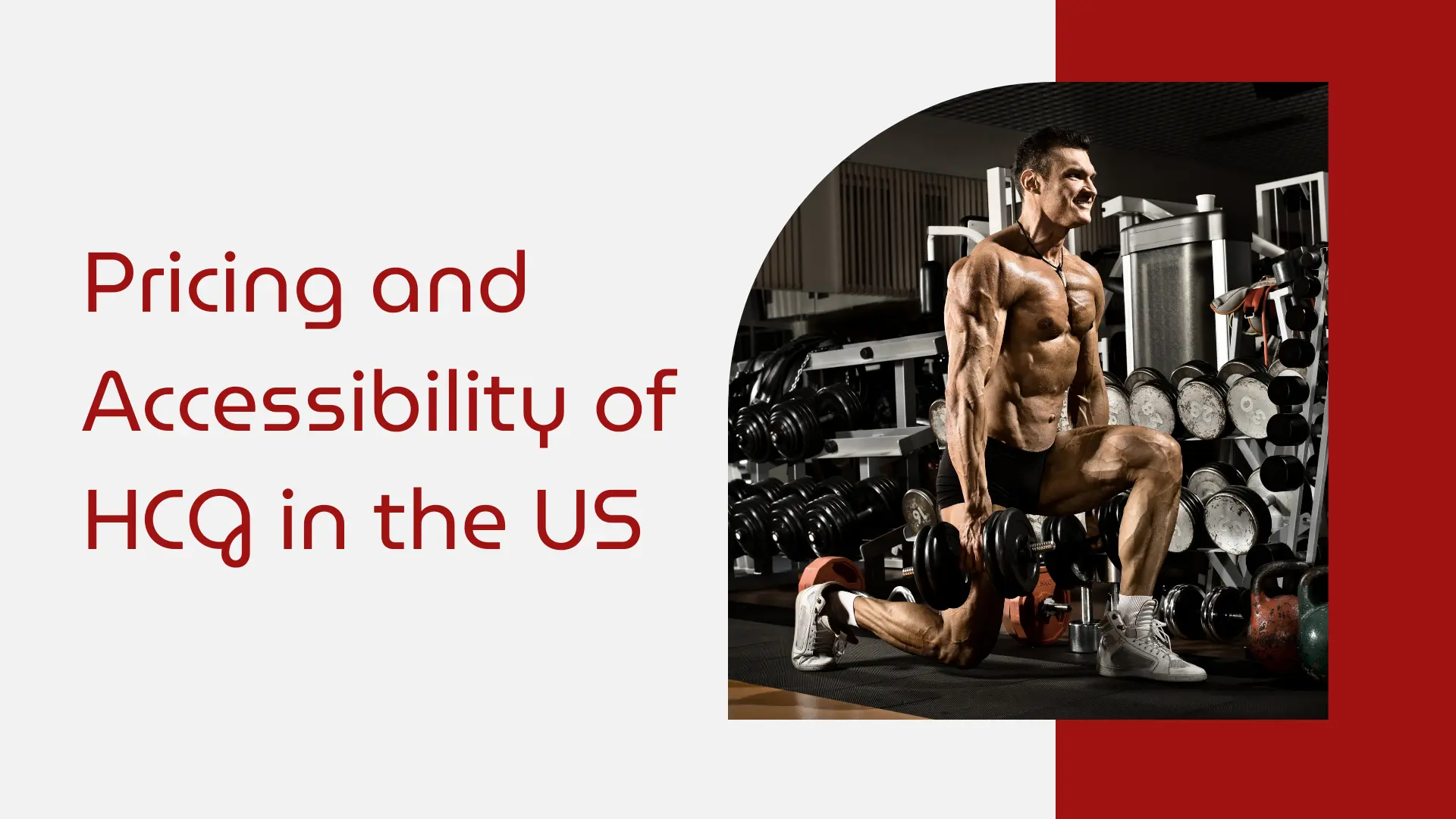 Pricing and Accessibility of HCQ in the US